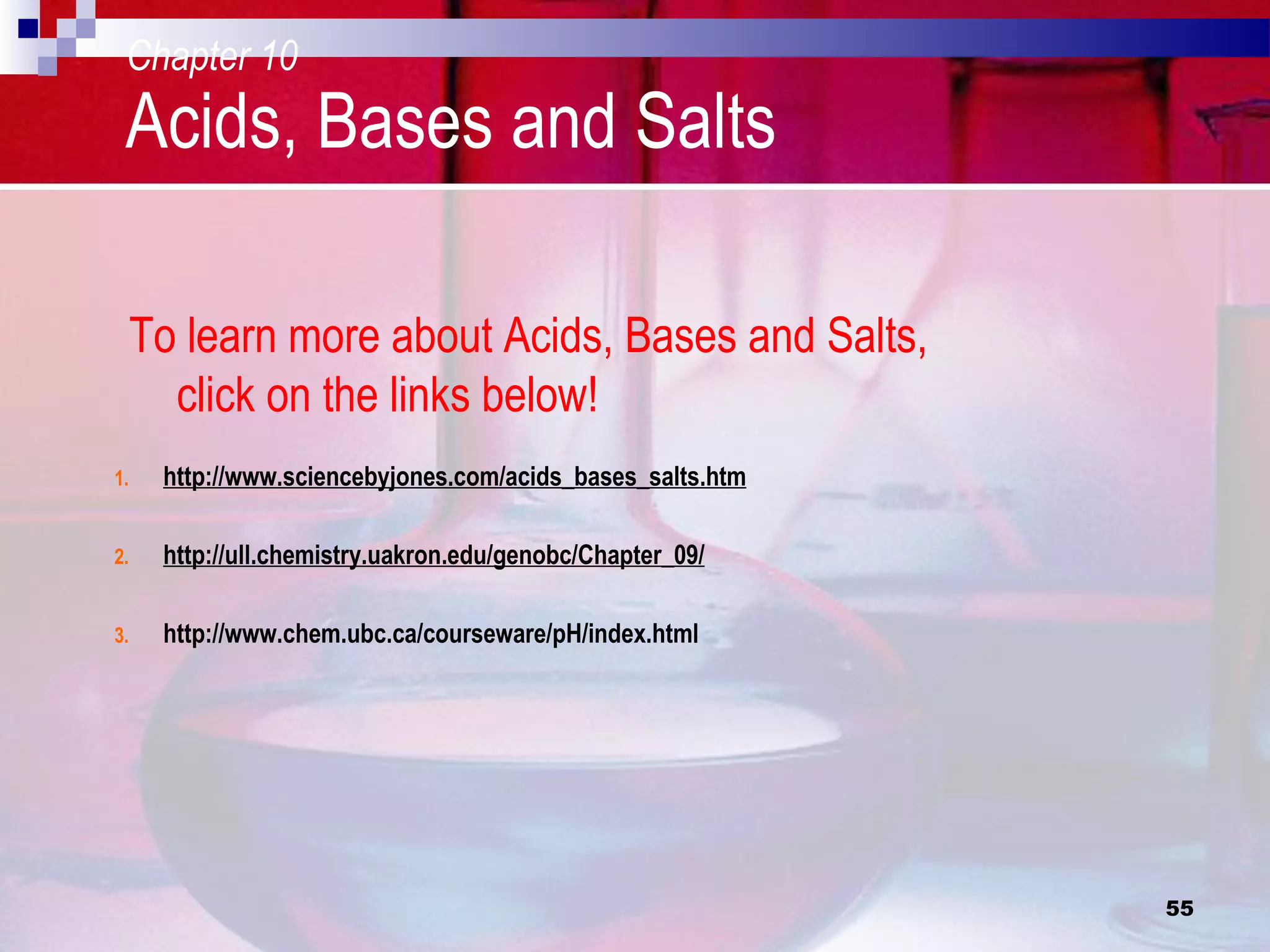 Chapter 10
Acids, Bases and Salts

To learn more about Acids, Bases and Salts, click on the links below!

1. http://www.sciencebyjones.com/acids_bases_salts.htm

2. http://ull.chemistry.uakron.edu/genobc/Chapter_09/

3. http://www.chem.ubc.ca/courseware/pH/index.html

55